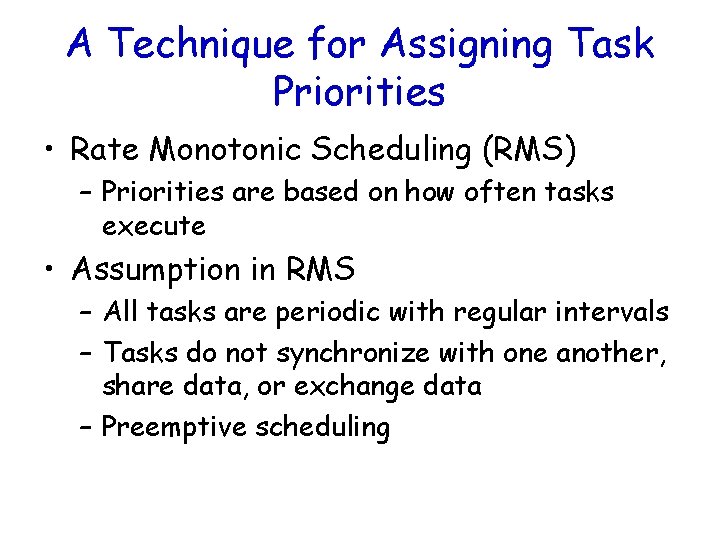 A Technique for Assigning Task Priorities

• Rate Monotonic Scheduling (RMS)
– Priorities are based on how often tasks execute

• Assumption in RMS
– All tasks are periodic with regular intervals
– Tasks do not synchronize with one another, share data, or exchange data
– Preemptive scheduling